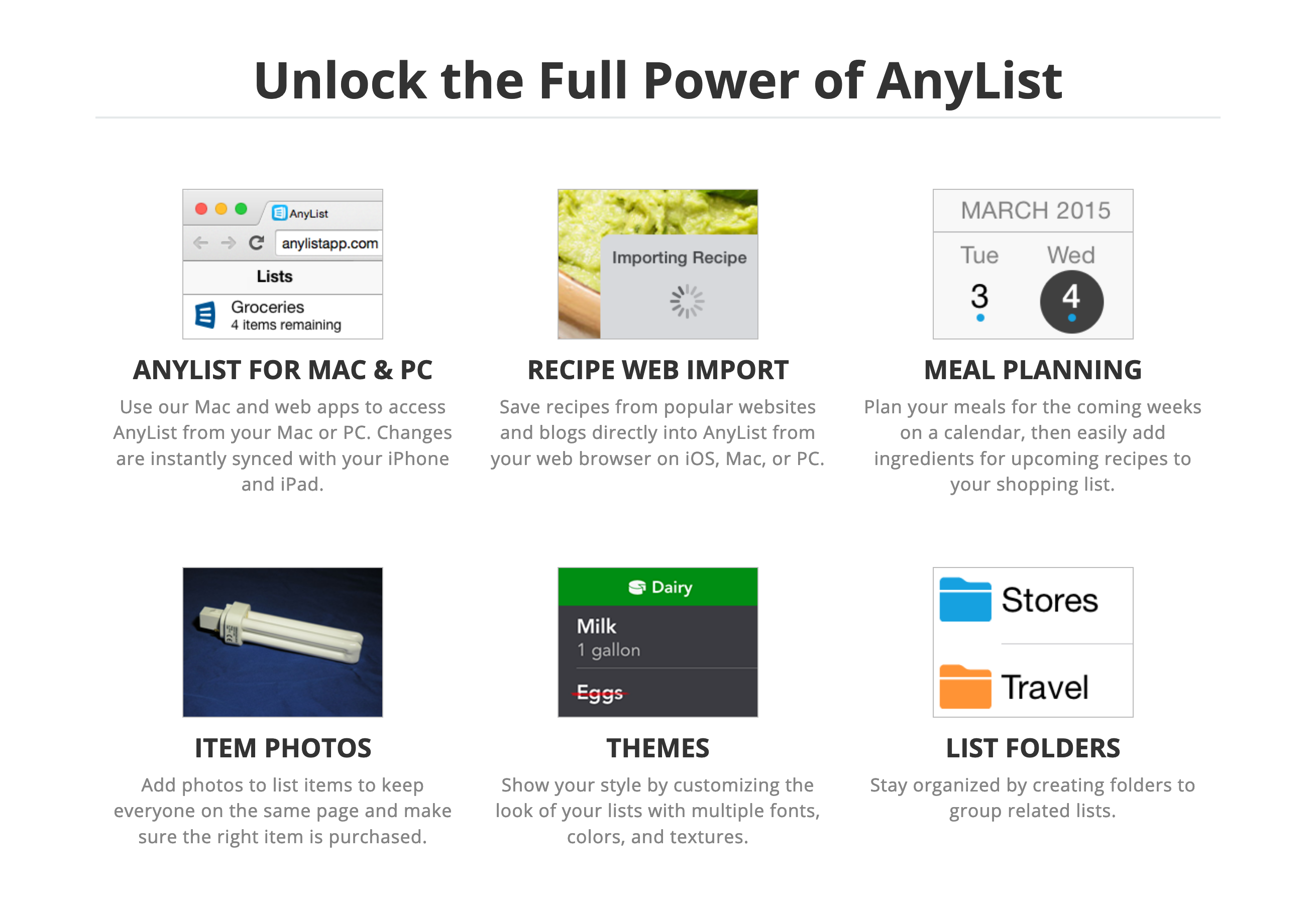 Unlock the Full Power of AnyList

AnyList
anylistapp.com
Lists
Groceries
4 items remaining

ANYLIST FOR MAC & PC

Use our Mac and web apps to access AnyList from your Mac or PC. Changes are instantly synced with your iPhone and iPad.

Importing Recipe

RECIPE WEB IMPORT

Save recipes from popular websites and blogs directly into AnyList from your web browser on iOS, Mac, or PC.

MARCH 2015
Tue Wed
3 4

MEAL PLANNING

Plan your meals for the coming weeks on a calendar, then easily add ingredients for upcoming recipes to your shopping list.

ITEM PHOTOS

Add photos to list items to keep everyone on the same page and make sure the right item is purchased.

Dairy
Milk
1 gallon
Eggs

THEMES

Show your style by customizing the look of your lists with multiple fonts, colors, and textures.

Stores
Travel

LIST FOLDERS

Stay organized by creating folders to group related lists.